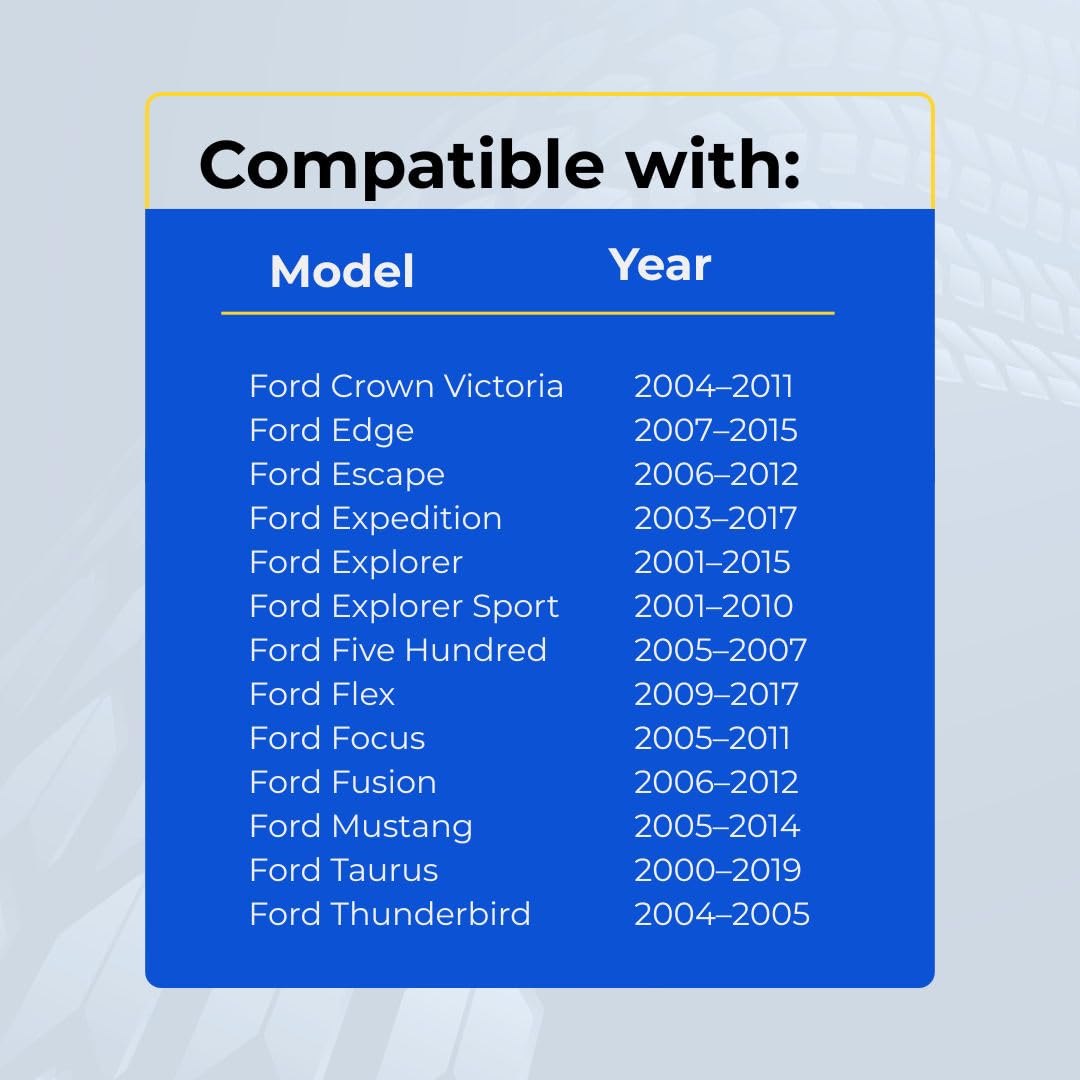 Compatible with:

| Model | Year |
|---|---|
| Ford Crown Victoria | 2004–2011 |
| Ford Edge | 2007–2015 |
| Ford Escape | 2006–2012 |
| Ford Expedition | 2003–2017 |
| Ford Explorer | 2001–2015 |
| Ford Explorer Sport | 2001–2010 |
| Ford Five Hundred | 2005–2007 |
| Ford Flex | 2009–2017 |
| Ford Focus | 2005–2011 |
| Ford Fusion | 2006–2012 |
| Ford Mustang | 2005–2014 |
| Ford Taurus | 2000–2019 |
| Ford Thunderbird | 2004–2005 |